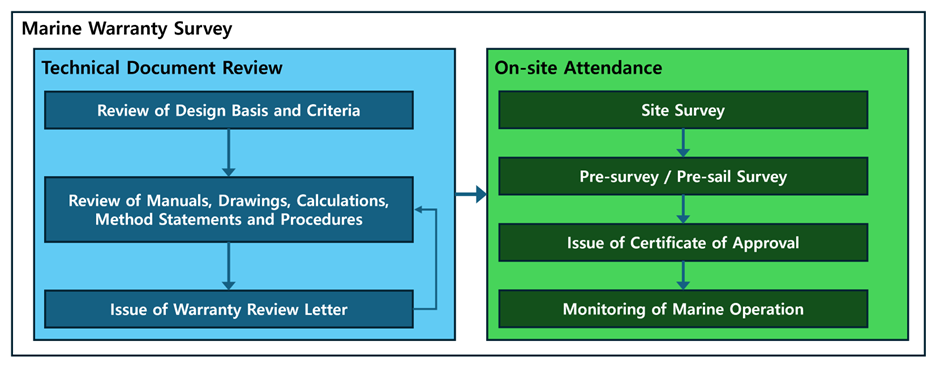 Marine Warranty Survey

Technical Document Review

Review of Design Basis and Criteria

Review of Manuals, Drawings, Calculations, Method Statements and Procedures

Issue of Warranty Review Letter

On-site Attendance

Site Survey

Pre-survey / Pre-sail Survey

Issue of Certificate of Approval

Monitoring of Marine Operation